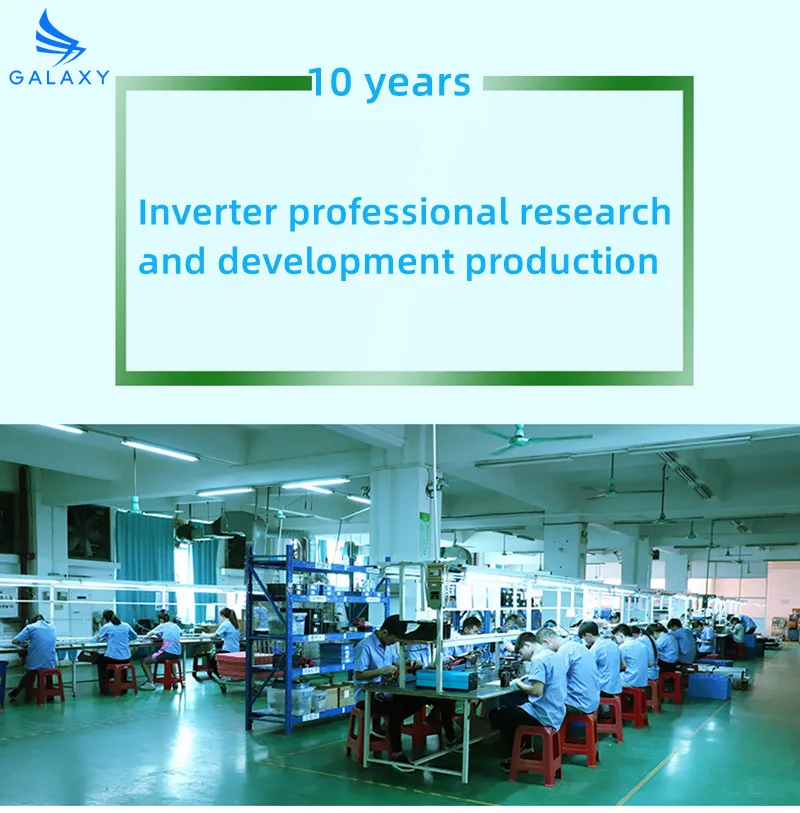 GALAXY

10 years

Inverter professional research and development production